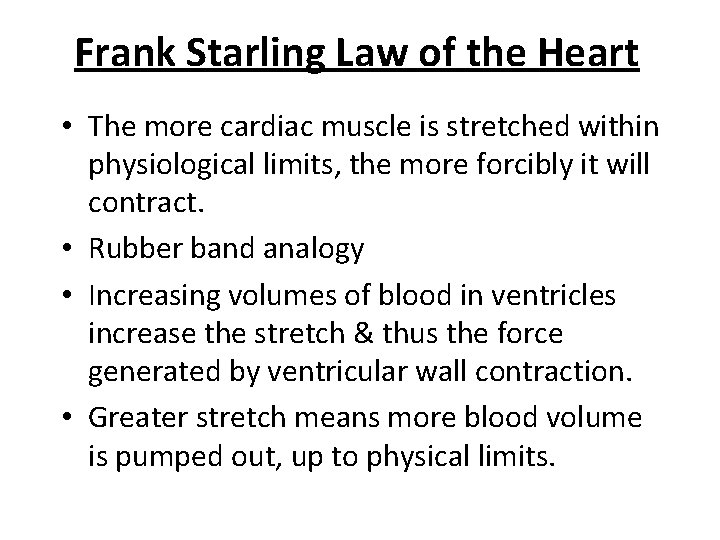 Frank Starling Law of the Heart

• The more cardiac muscle is stretched within physiological limits, the more forcibly it will contract.

• Rubber band analogy

• Increasing volumes of blood in ventricles increase the stretch & thus the force generated by ventricular wall contraction.

• Greater stretch means more blood volume is pumped out, up to physical limits.